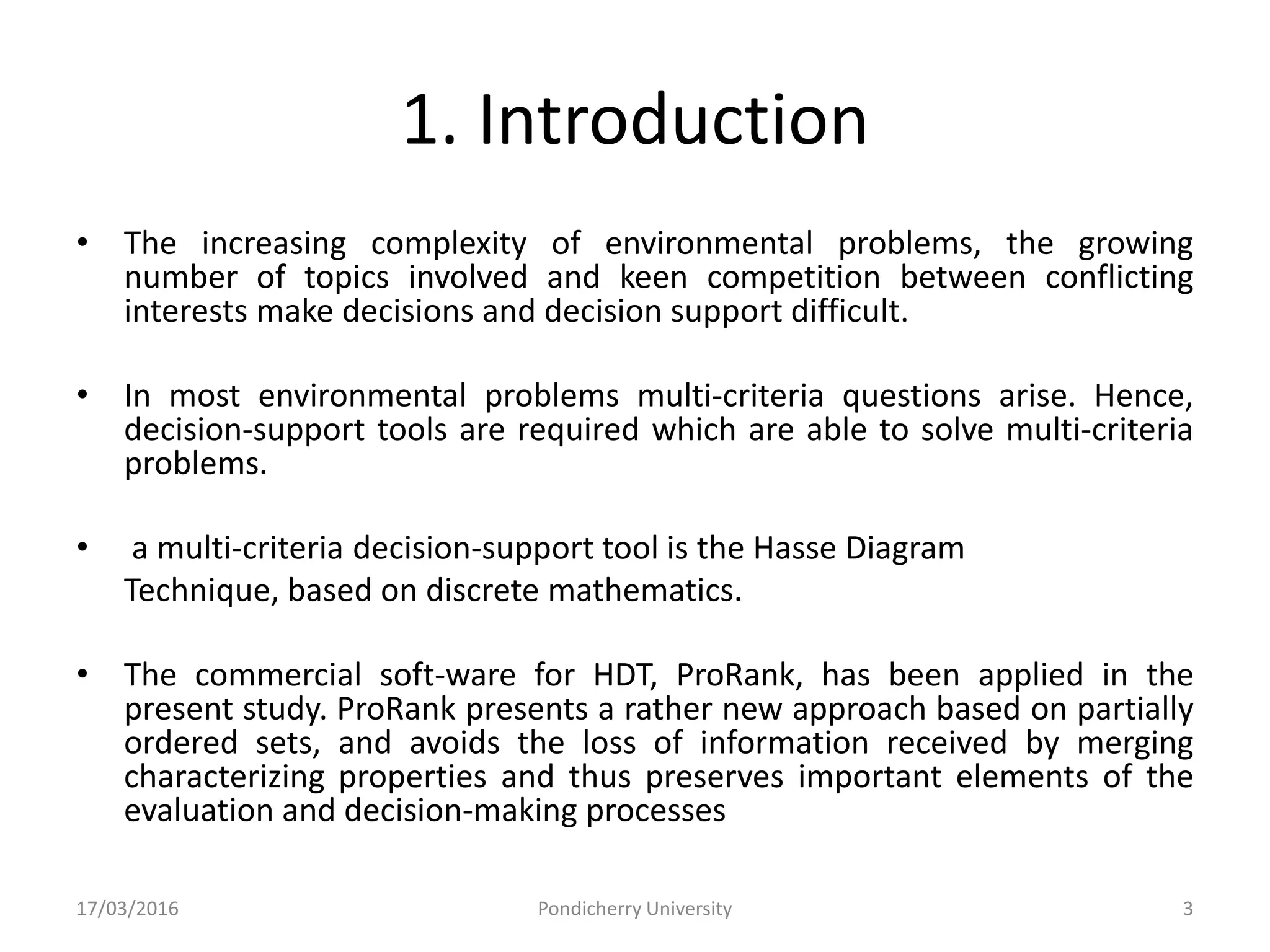 1. Introduction

• The increasing complexity of environmental problems, the growing number of topics involved and keen competition between conflicting interests make decisions and decision support difficult.

• In most environmental problems multi-criteria questions arise. Hence, decision-support tools are required which are able to solve multi-criteria problems.

• a multi-criteria decision-support tool is the Hasse Diagram Technique, based on discrete mathematics.

• The commercial soft-ware for HDT, ProRank, has been applied in the present study. ProRank presents a rather new approach based on partially ordered sets, and avoids the loss of information received by merging characterizing properties and thus preserves important elements of the evaluation and decision-making processes

17/03/2016 Pondicherry University 3